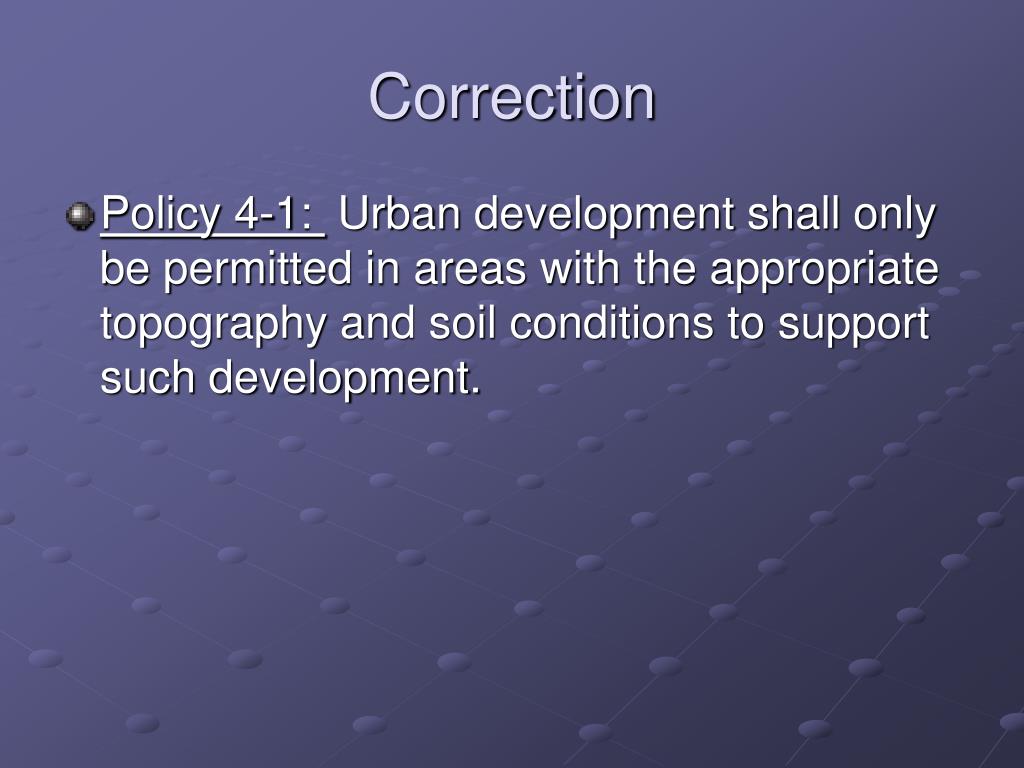 Correction

Policy 4-1: Urban development shall only be permitted in areas with the appropriate topography and soil conditions to support such development.